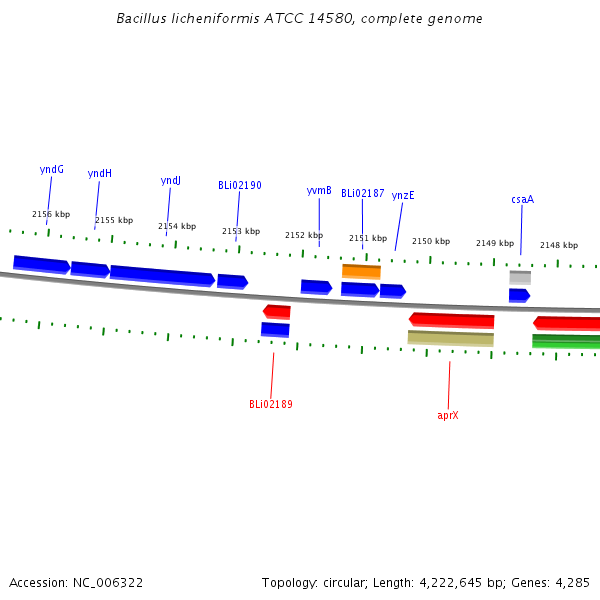 Bacillus licheniformis ATCC 14580, complete genome

yndG
yndH
yndJ
BLi02190
yvmB
BLi02187
ynzE
csaA

2156 kbp
2155 kbp
2154 kbp
2153 kbp
2152 kbp
2151 kbp
2150 kbp
2149 kbp
2148 kbp

BLi02189
aprX

Accession: NC_006322

Topology: circular; Length: 4,222,645 bp; Genes: 4,285